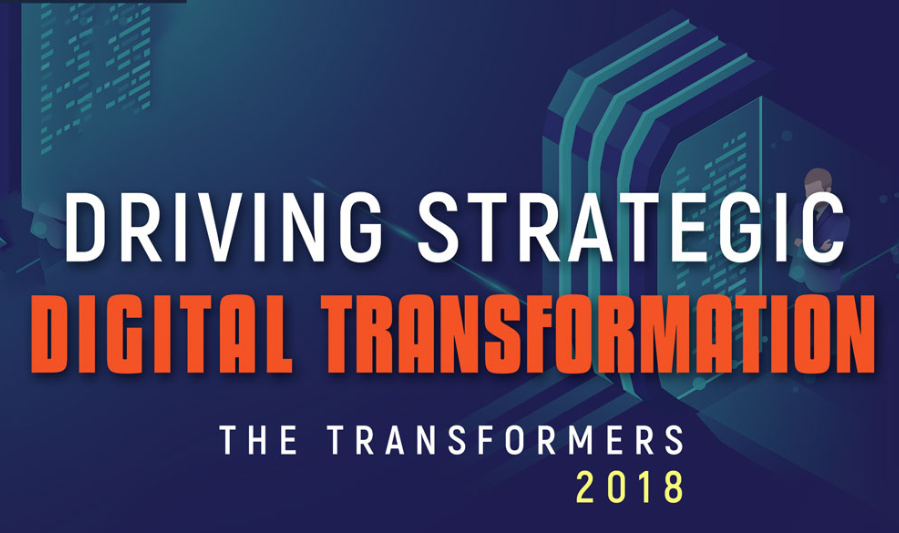 DRIVING STRATEGIC
DIGITAL TRANSFORMATION

THE TRANSFORMERS
2018